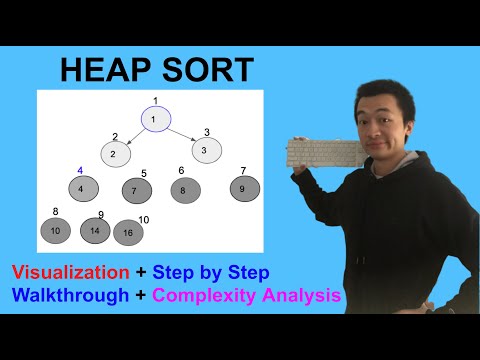 HEAP SORT

1
1
2
2
3
3
4
4
5
7
6
8
7
9
8
10
9
14
10
16

Visualization + Step by Step Walkthrough + Complexity Analysis